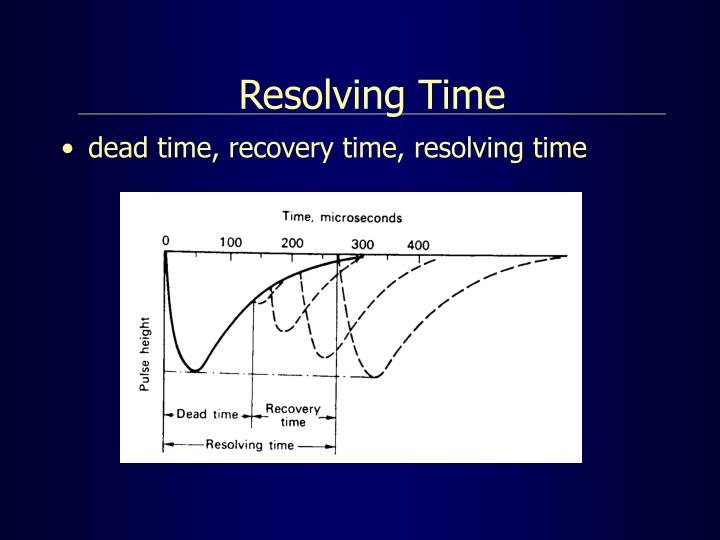 Resolving Time

• dead time, recovery time, resolving time

Time, microseconds

0 100 200 300 400

Pulse height

Dead time

Recovery time

Resolving time